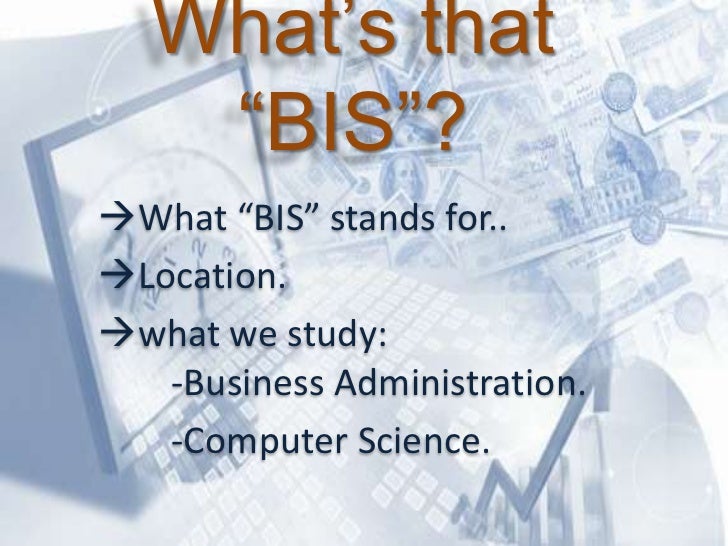 What's that "BIS"?

→What "BIS" stands for..

→Location.

→what we study:
-Business Administration.
-Computer Science.